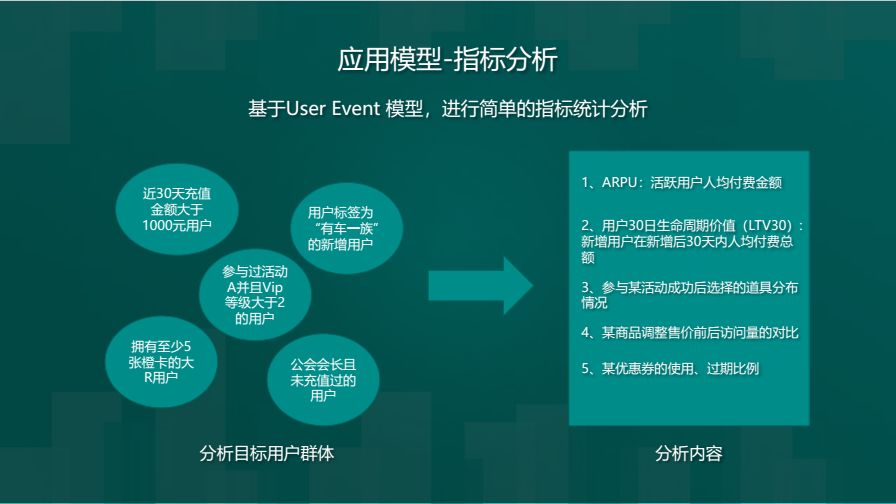 应用模型-指标分析

基于User Event 模型，进行简单的指标统计分析

近30天充值金额大于1000元用户

用户标签为“有车一族”的新增用户

参与过活动A并且Vip等级大于2的用户

拥有至少5张橙卡的大R用户

公会会长且未充值过的用户

分析目标用户群体

1、ARPU：活跃用户人均付费金额

2、用户30日生命周期价值（LTV30）：新增用户在新增后30天内人均付费总额

3、参与某活动成功后选择的道具分布情况

4、某商品调整售价前后访问量的对比

5、某优惠券的使用、过期比例

分析内容